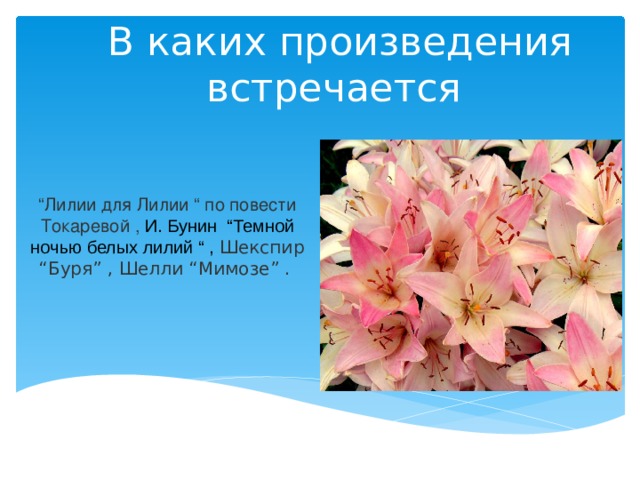 В каких произведения встречается

“Лилии для Лилии “ по повести Токаревой , И. Бунин “Темной ночью белых лилий “ , Шекспир “Буря” , Шелли “Мимозе” .